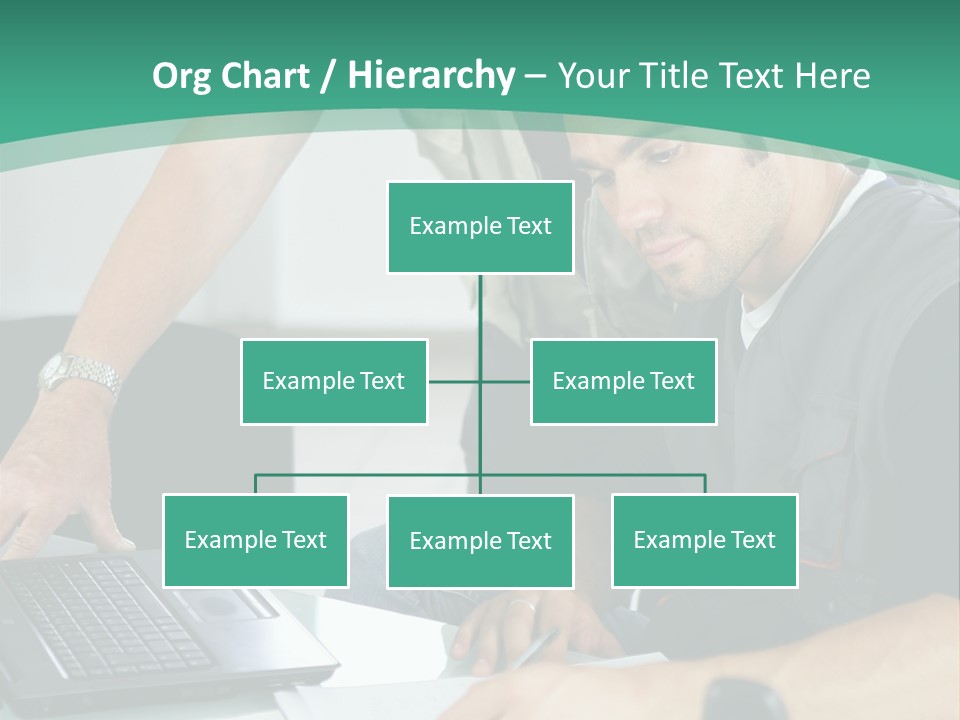 Org Chart / Hierarchy – Your Title Text Here

Example Text

Example Text

Example Text

Example Text

Example Text

Example Text